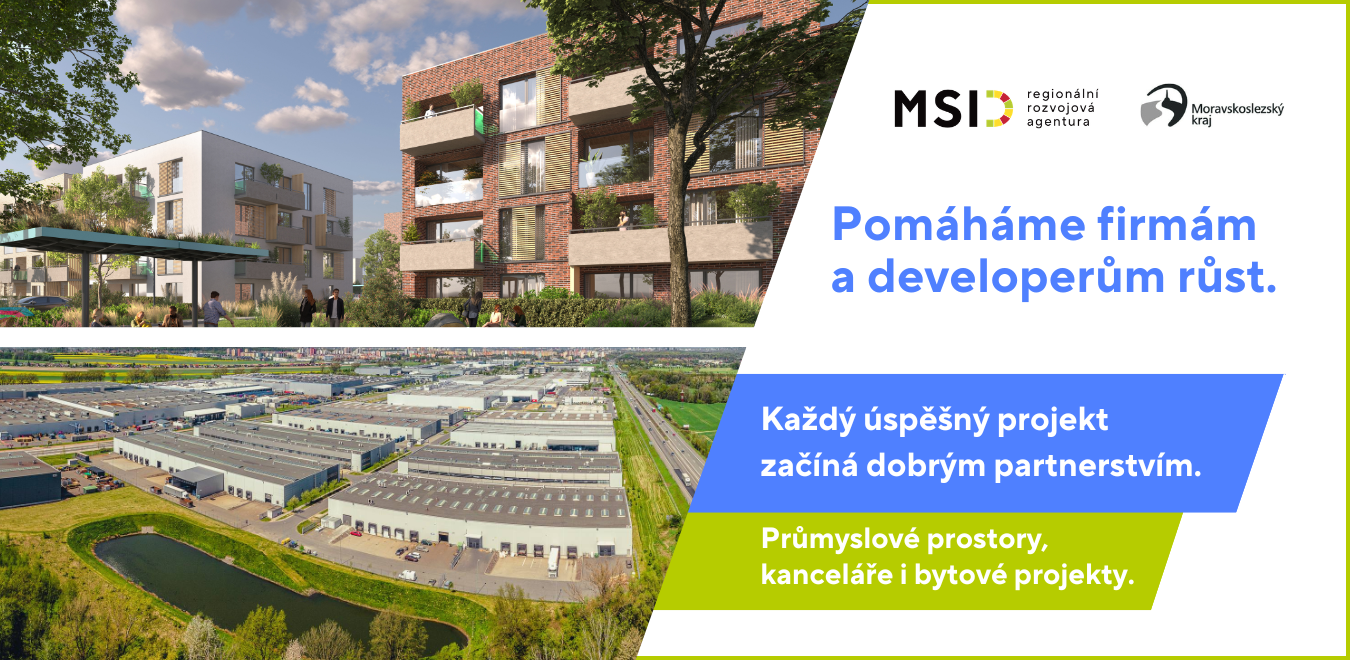 MSID regionální rozvojová agentura

Moravskoslezský kraj

Pomáháme firmám a developerům růst.

Každý úspěšný projekt začíná dobrým partnerstvím.

Průmyslové prostory, kanceláře i bytové projekty.